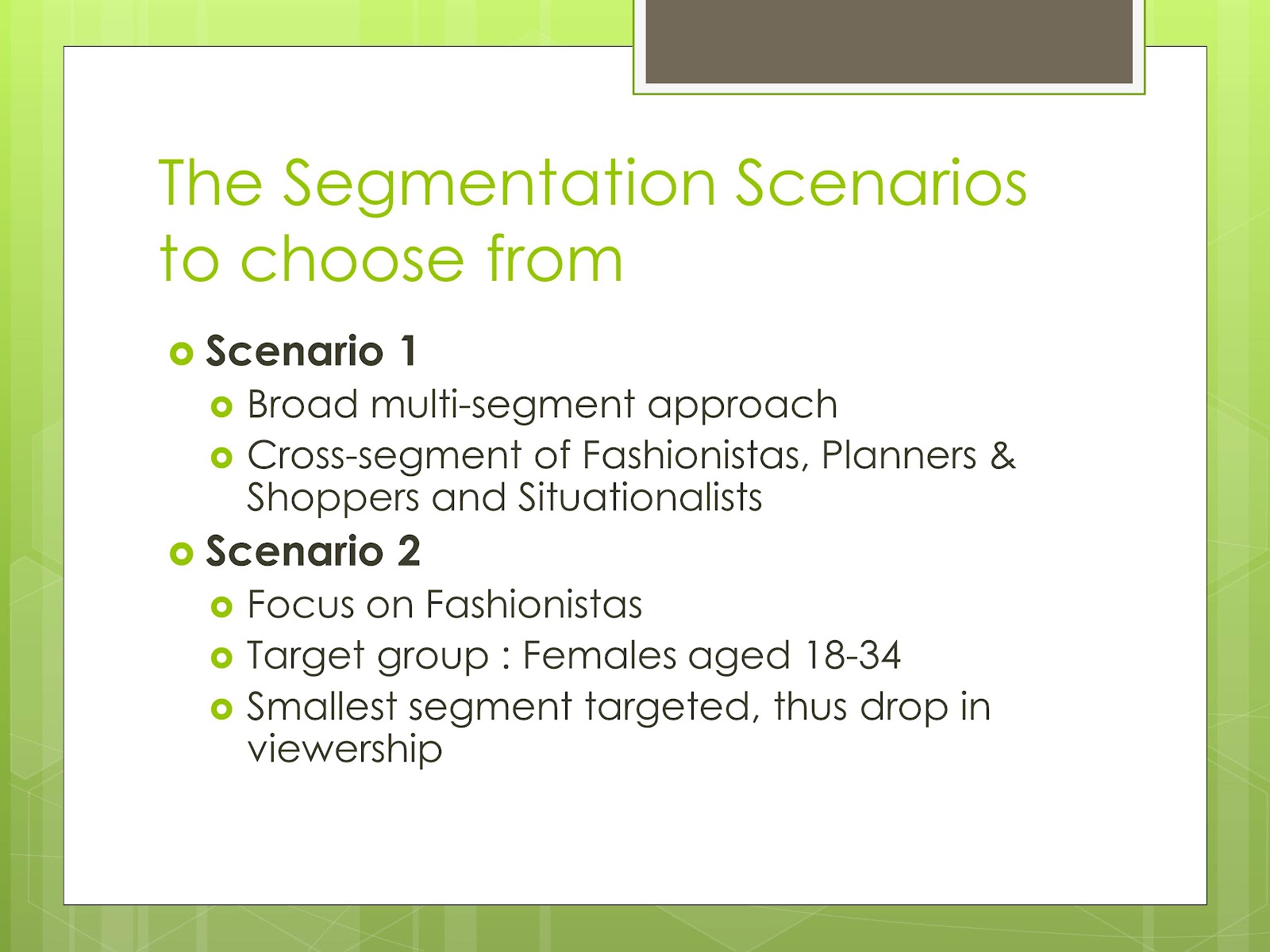 The Segmentation Scenarios to choose from

Scenario 1

Broad multi-segment approach

Cross-segment of Fashionistas, Planners & Shoppers and Situationalists

Scenario 2

Focus on Fashionistas

Target group : Females aged 18-34

Smallest segment targeted, thus drop in viewership